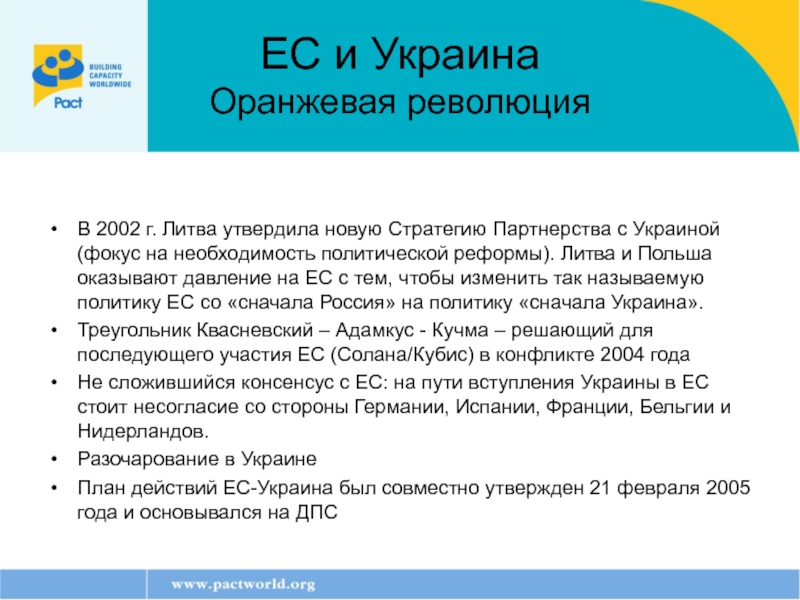 BUILDING CAPACITY WORLDWIDE
Pact

ЕС и Украина
Оранжевая революция

• В 2002 г. Литва утвердила новую Стратегию Партнерства с Украиной (фокус на необходимость политической реформы). Литва и Польша оказывают давление на ЕС с тем, чтобы изменить так называемую политику ЕС со «сначала Россия» на политику «сначала Украина».
• Треугольник Квасневский – Адамкус - Кучма – решающий для последующего участия ЕС (Солана/Кубис) в конфликте 2004 года
• Не сложившийся консенсус с ЕС: на пути вступления Украины в ЕС стоит несогласие со стороны Германии, Испании, Франции, Бельгии и Нидерландов.
• Разочарование в Украине
• План действий ЕС-Украина был совместно утвержден 21 февраля 2005 года и основывался на ДПС

www.pactworld.org